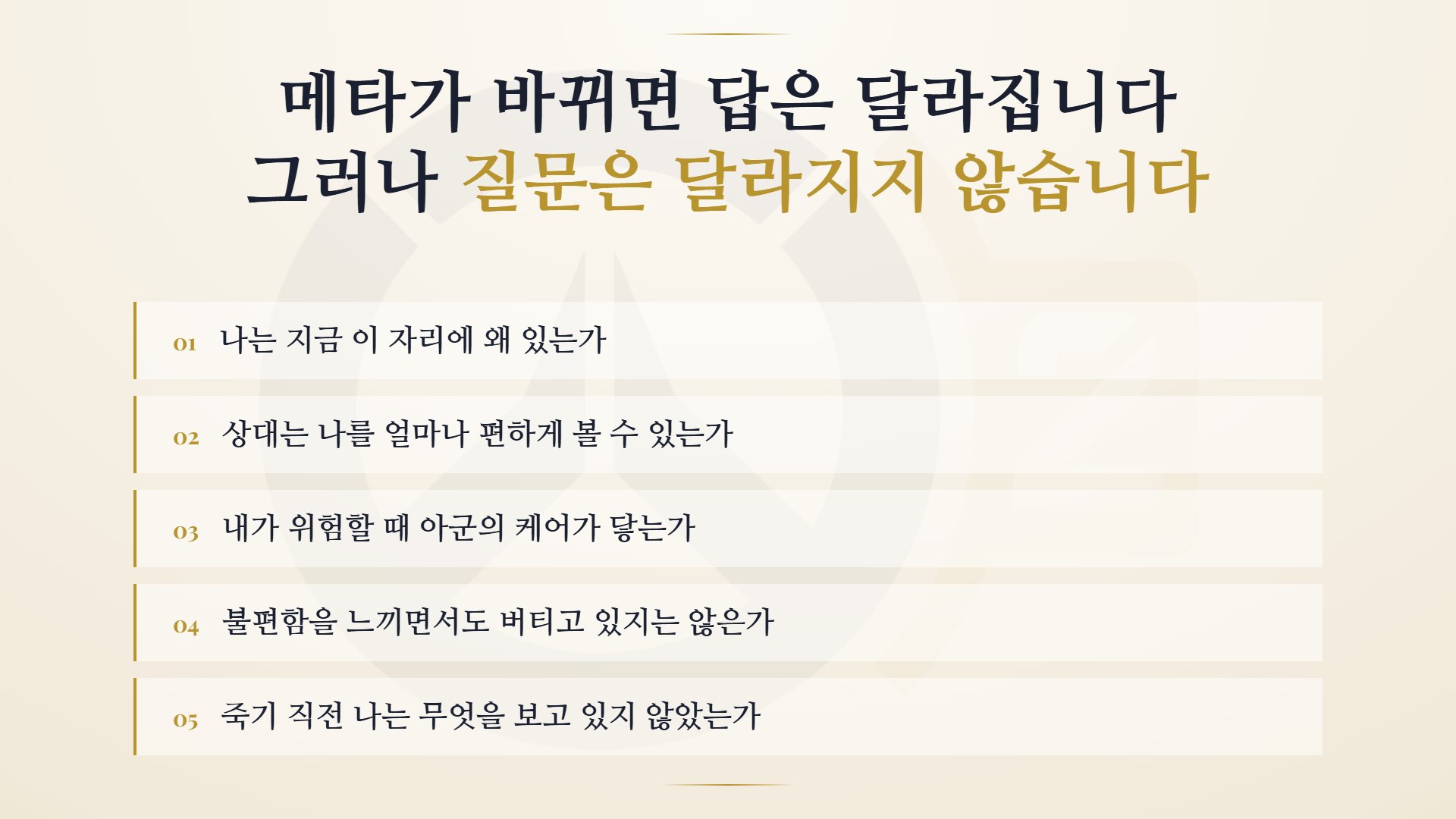 메타가 바뀌면 답은 달라집니다
그러나 질문은 달라지지 않습니다

01 나는 지금 이 자리에 왜 있는가

02 상대는 나를 얼마나 편하게 볼 수 있는가

03 내가 위험할 때 아군의 케어가 닿는가

04 불편함을 느끼면서도 버티고 있지는 않은가

05 죽기 직전 나는 무엇을 보고 있지 않았는가